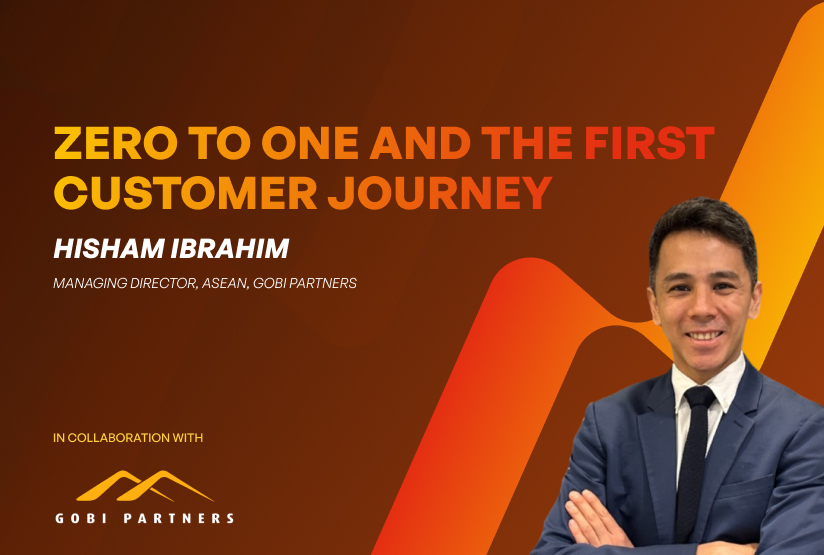 ZERO TO ONE AND THE FIRST CUSTOMER JOURNEY

HISHAM IBRAHIM

MANAGING DIRECTOR, ASEAN, GOBI PARTNERS

IN COLLABORATION WITH

GOBI PARTNERS